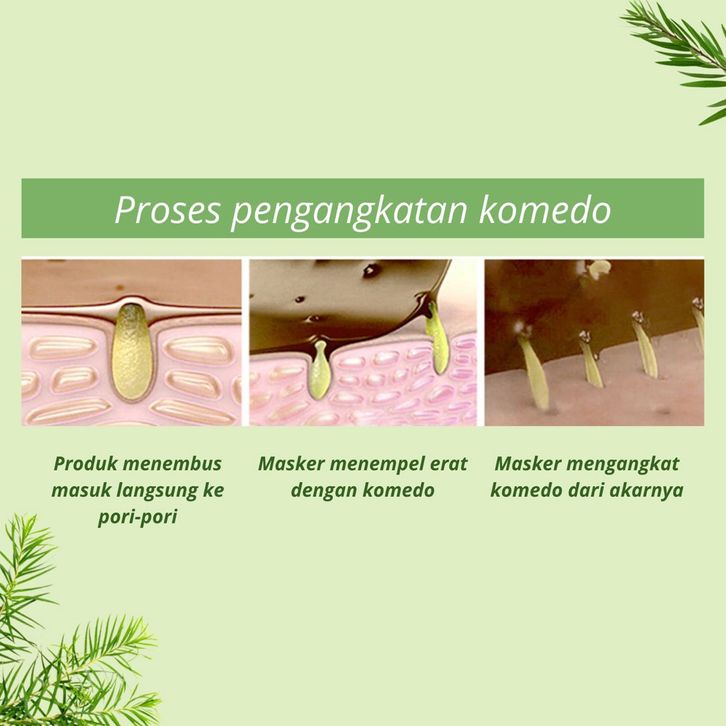 Proses pengangkatan komedo

Produk menembus masuk langsung ke pori-pori

Masker menempel erat dengan komedo

Masker mengangkat komedo dari akarnya